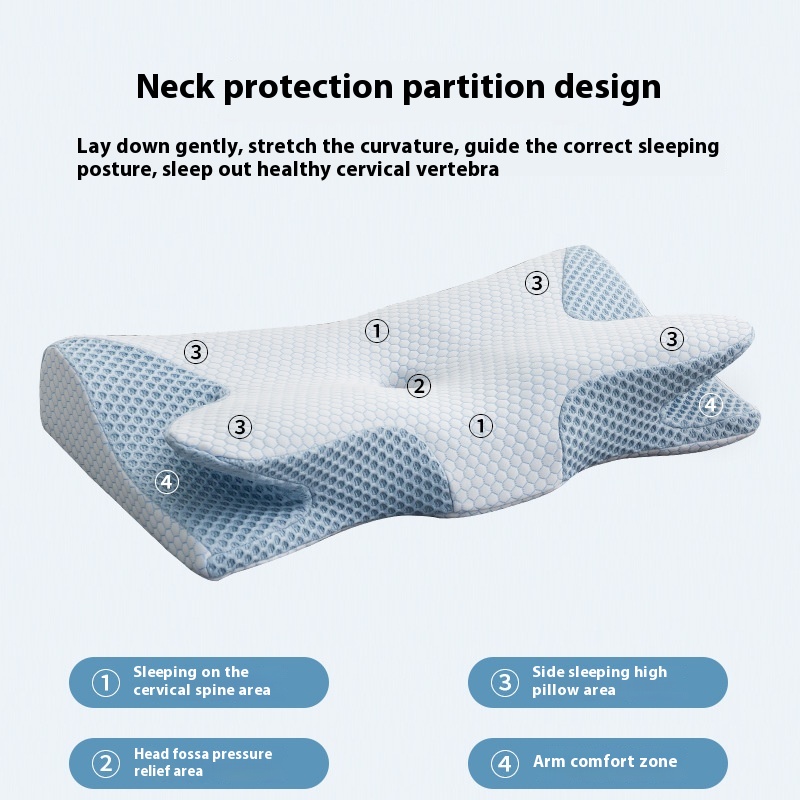 Neck protection partition design

Lay down gently, stretch the curvature, guide the correct sleeping posture, sleep out healthy cervical vertebra

③
①
③
③
②
③
①
④
④

① Sleeping on the cervical spine area

③ Side sleeping high pillow area

② Head fossa pressure relief area

④ Arm comfort zone